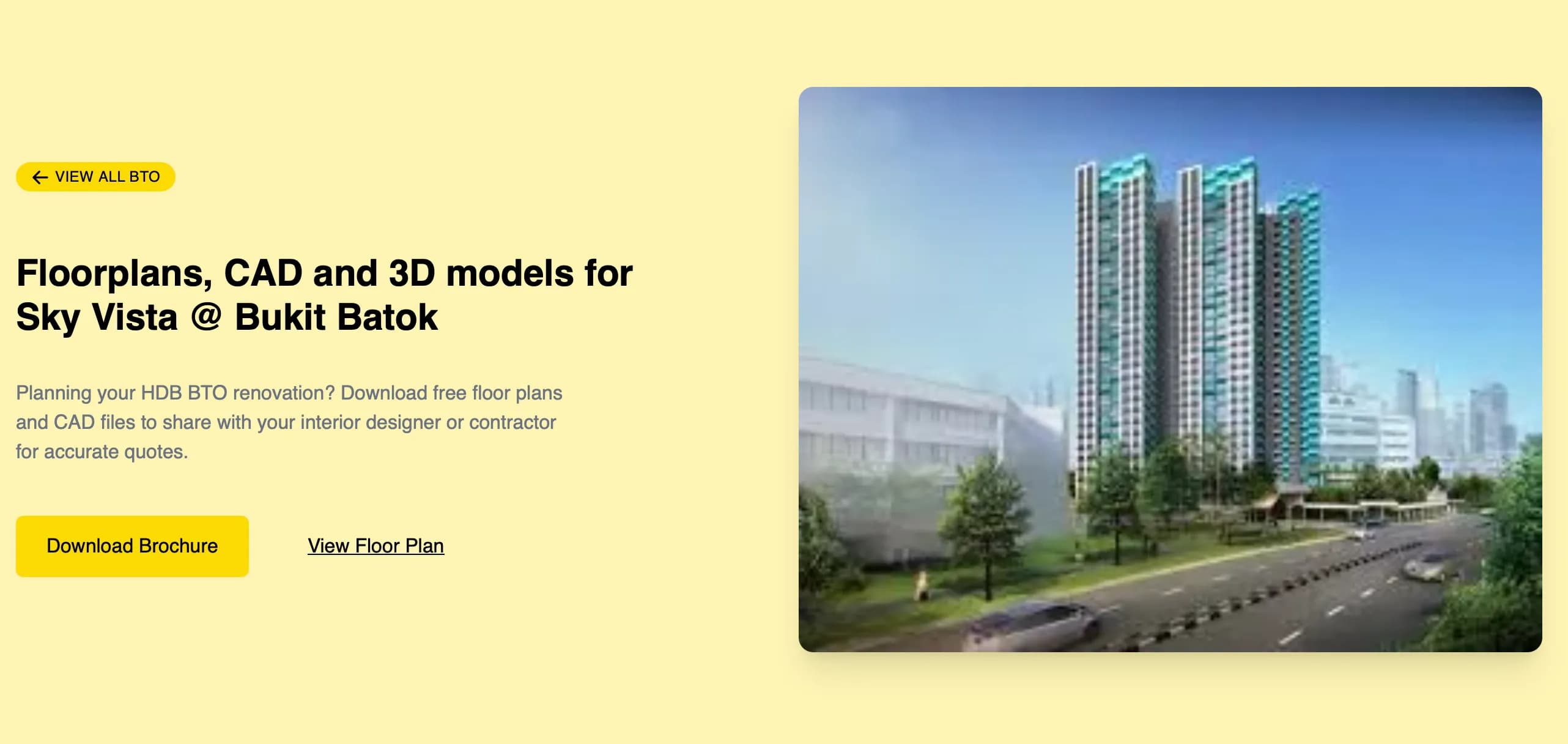 VIEW ALL BTO

Floorplans, CAD and 3D models for Sky Vista @ Bukit Batok

Planning your HDB BTO renovation? Download free floor plans and CAD files to share with your interior designer or contractor for accurate quotes.

Download Brochure

View Floor Plan